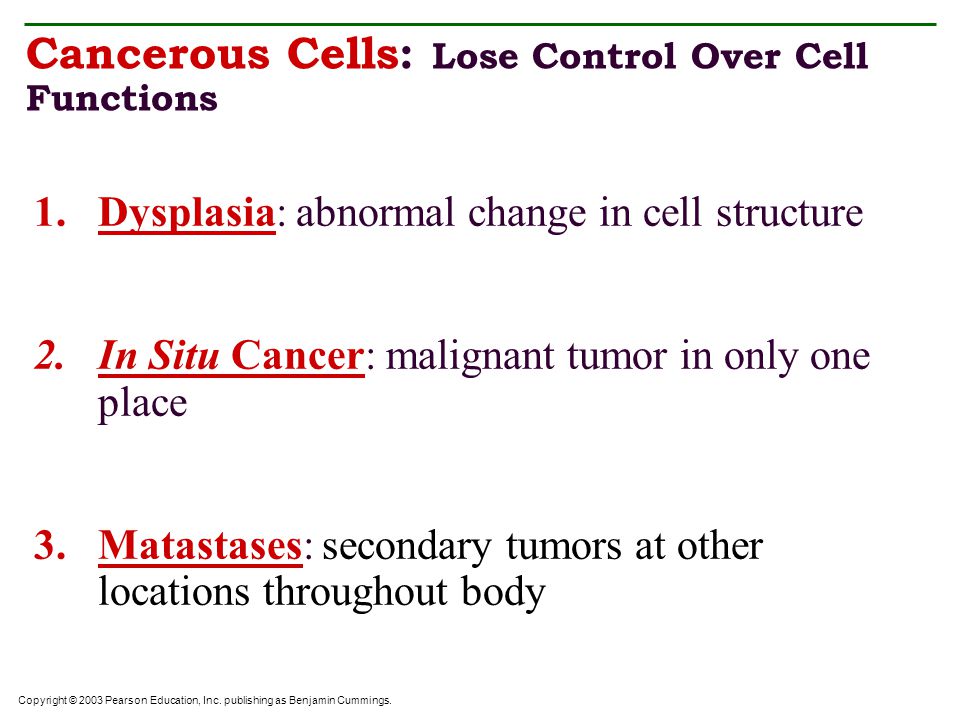 Cancerous Cells: Lose Control Over Cell Functions

1. Dysplasia: abnormal change in cell structure

2. In Situ Cancer: malignant tumor in only one place

3. Matastases: secondary tumors at other locations throughout body

Copyright © 2003 Pearson Education, Inc. publishing as Benjamin Cummings.